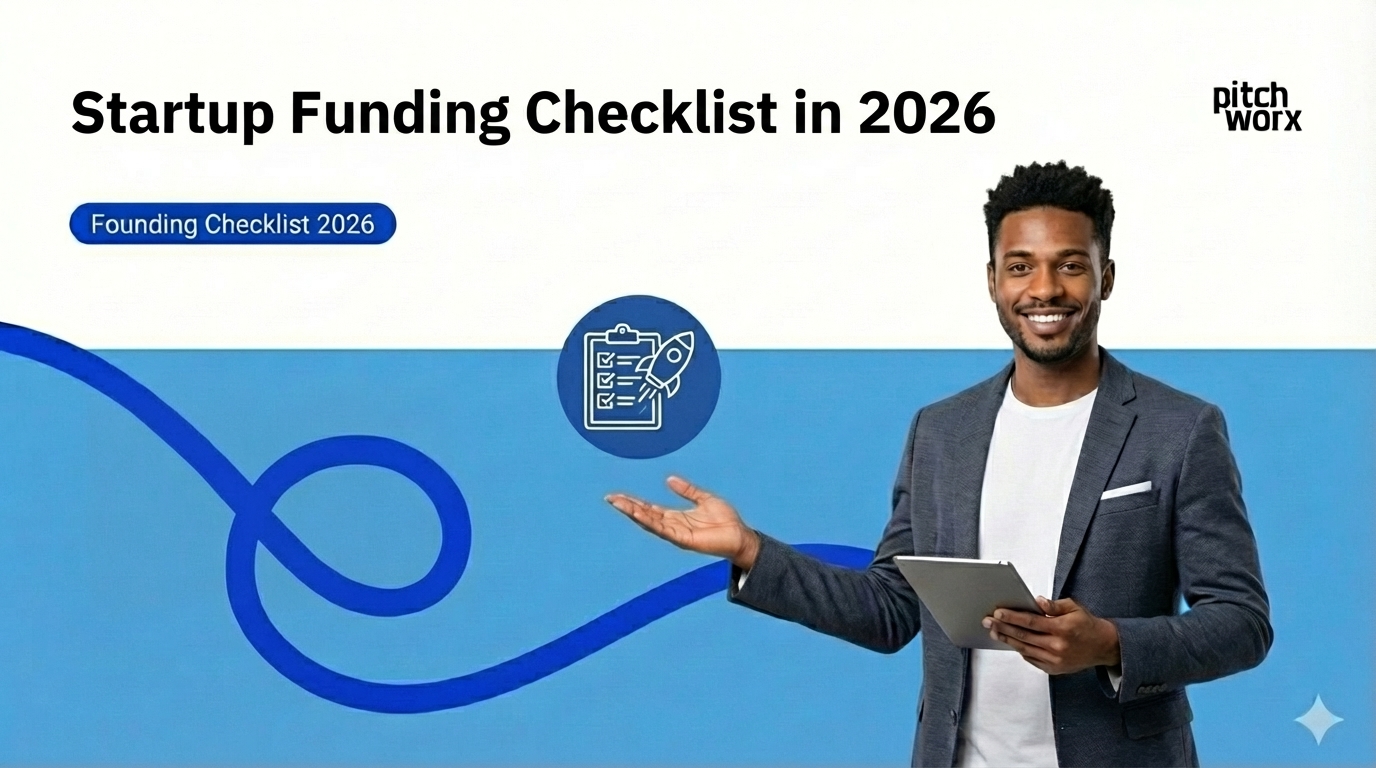 Startup Funding Checklist in 2026

pitch worx

Founding Checklist 2026